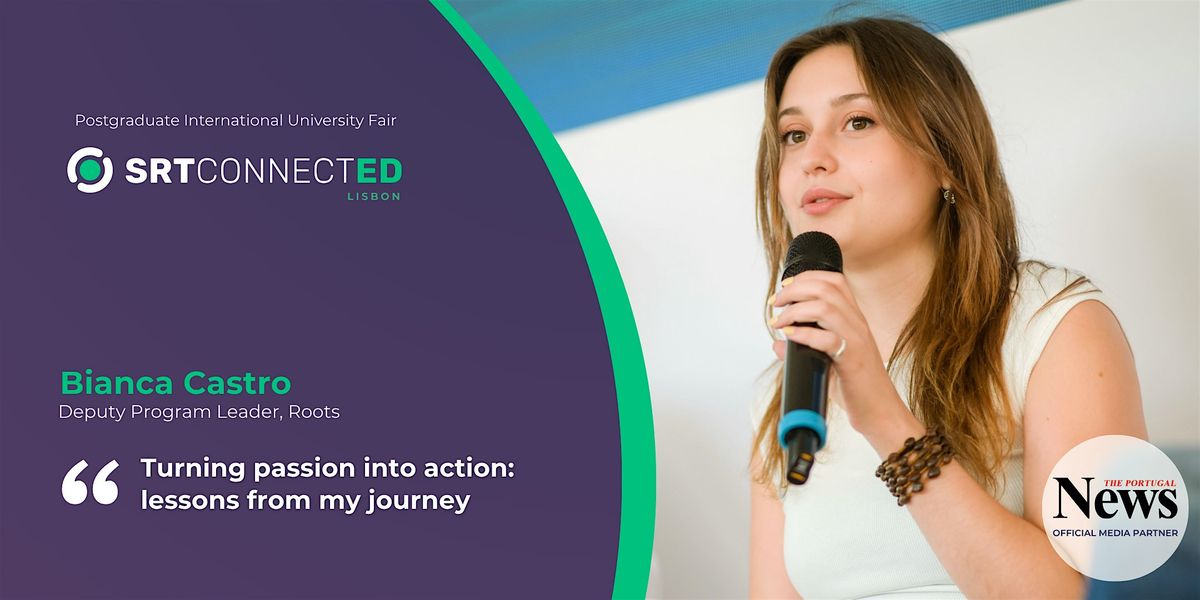 Postgraduate International University Fair

SRTCONNECTED
LISBON

Bianca Castro
Deputy Program Leader, Roots

“ Turning passion into action: lessons from my journey

THE PORTUGAL News
OFFICIAL MEDIA PARTNER